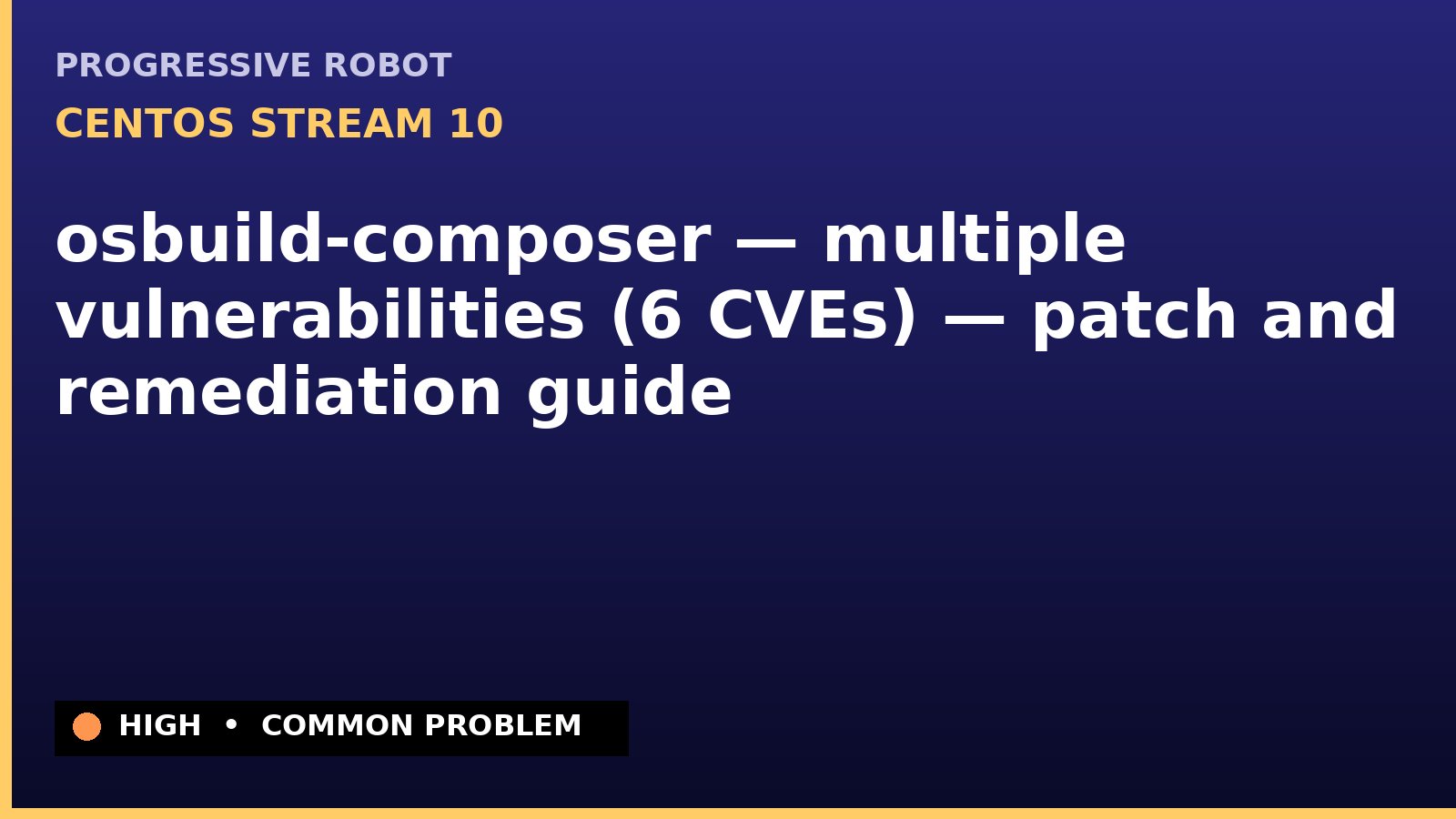 PROGRESSIVE ROBOT

CENTOS STREAM 10

osbuild-composer — multiple vulnerabilities (6 CVEs) — patch and remediation guide

HIGH • COMMON PROBLEM